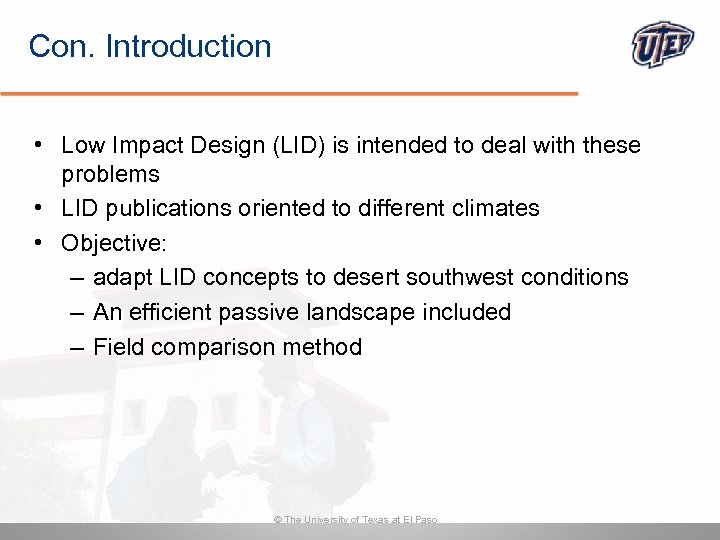 Con. Introduction

UTEP

• Low Impact Design (LID) is intended to deal with these problems
• LID publications oriented to different climates
• Objective:
– adapt LID concepts to desert southwest conditions
– An efficient passive landscape included
– Field comparison method

© The University of Texas at El Paso